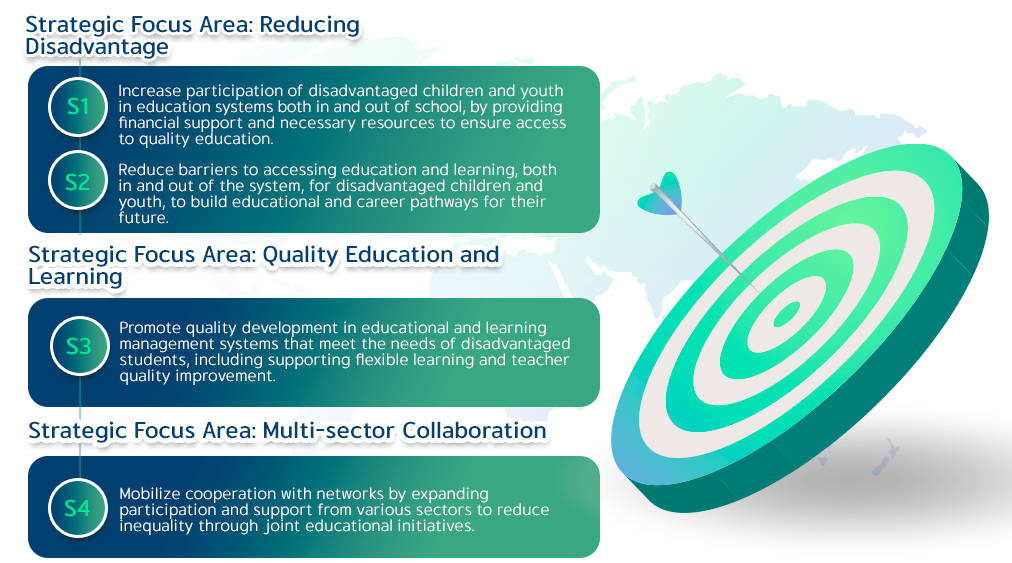 Strategic Focus Area: Reducing Disadvantage

S1

Increase participation of disadvantaged children and youth in education systems both in and out of school, by providing financial support and necessary resources to ensure access to quality education.

S2

Reduce barriers to accessing education and learning, both in and out of the system, for disadvantaged children and youth, to build educational and career pathways for their future.

Strategic Focus Area: Quality Education and Learning

S3

Promote quality development in educational and learning management systems that meet the needs of disadvantaged students, including supporting flexible learning and teacher quality improvement.

Strategic Focus Area: Multi-sector Collaboration

S4

Mobilize cooperation with networks by expanding participation and support from various sectors to reduce inequality through joint educational initiatives.